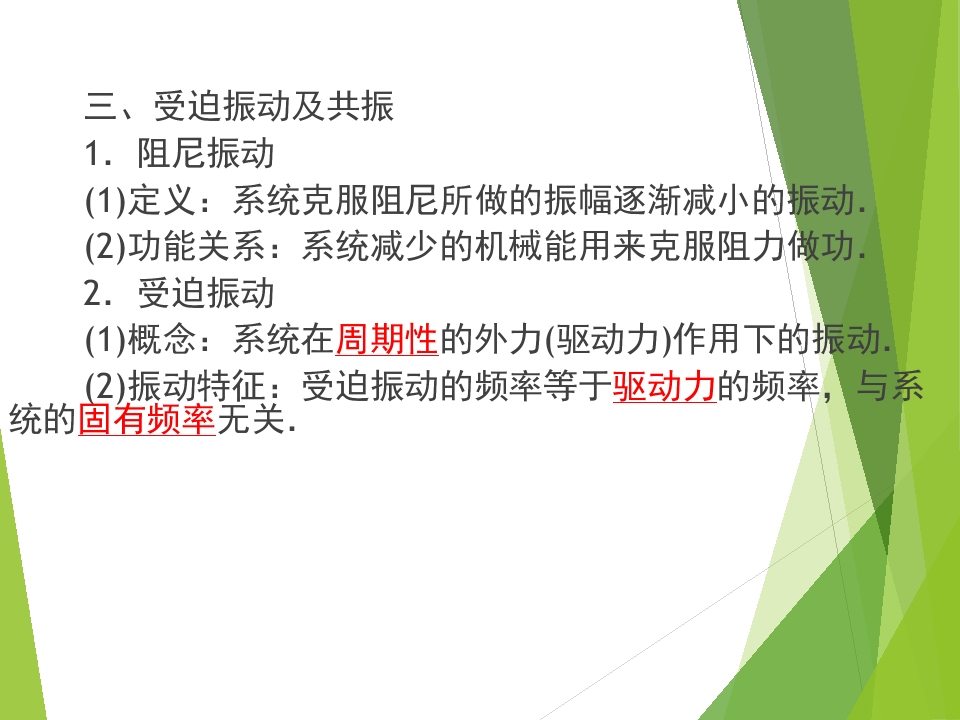 三、受迫振动及共振

1．阻尼振动

(1)定义：系统克服阻尼所做的振幅逐渐减小的振动．

(2)功能关系：系统减少的机械能用来克服阻力做功．

2．受迫振动

(1)概念：系统在周期性的外力(驱动力)作用下的振动．

(2)振动特征：受迫振动的频率等于驱动力的频率，与系统的固有频率无关．